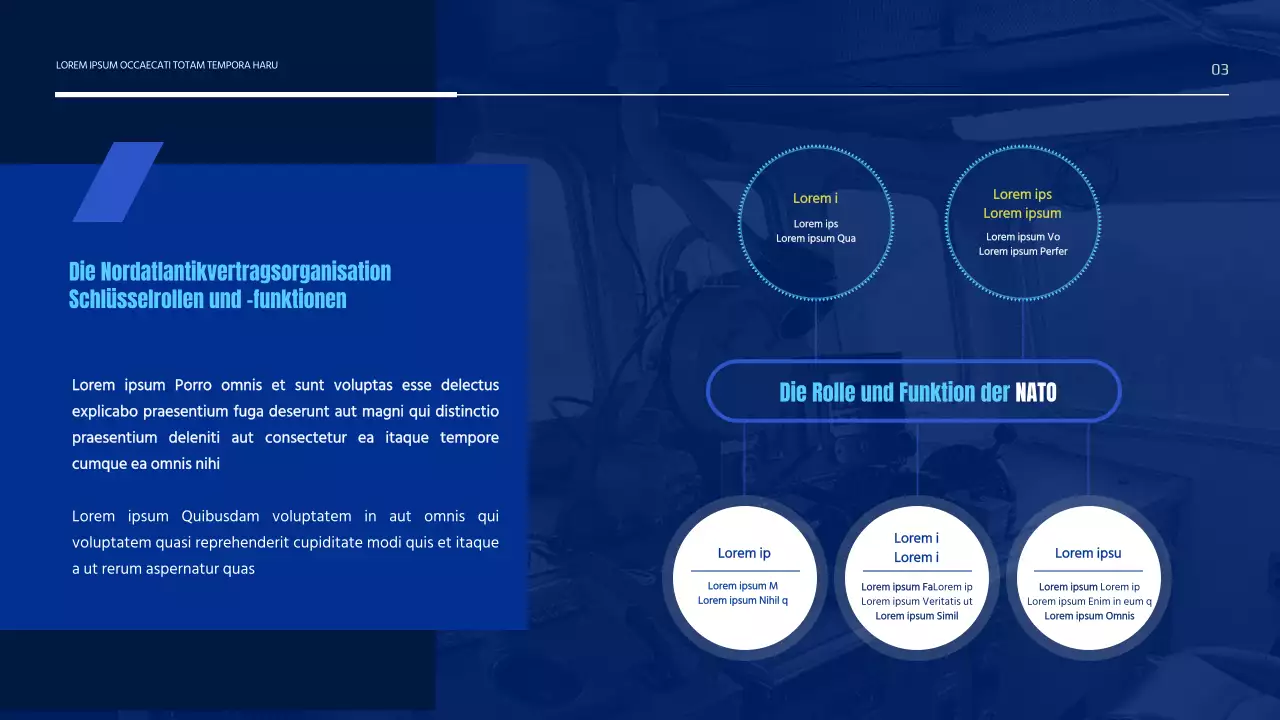 LOREM IPSUM OCCAECATI TOTAM TEMPORA HARU

03

Die Nordatlantikvertragsorganisation Schlüsselrollen und -funktionen

Lorem ipsum Porro omnis et sunt voluptas esse delectus explicabo praesentium fuga deserunt aut magni qui distinctio praesentium deleniti aut consectetur ea itaque tempore cumque ea omnis nihi

Lorem ipsum Quibusdam voluptatem in aut omnis qui voluptatem quasi reprehenderit cupiditate modi quis et itaque a ut rerum aspernatur quas

Lorem i
Lorem ips
Lorem ipsum Qua

Lorem ips
Lorem ipsum
Lorem ipsum Vo
Lorem ipsum Perfer

Die Rolle und Funktion der NATO

Lorem ip
Lorem ipsum M
Lorem ipsum Nihil q

Lorem i
Lorem i
Lorem ipsum FaLorem ip
Lorem ipsum Veritatis ut
Lorem ipsum Simil

Lorem ipsu
Lorem ipsum Lorem ip
Lorem ipsum Enim in eum q
Lorem ipsum Omnis